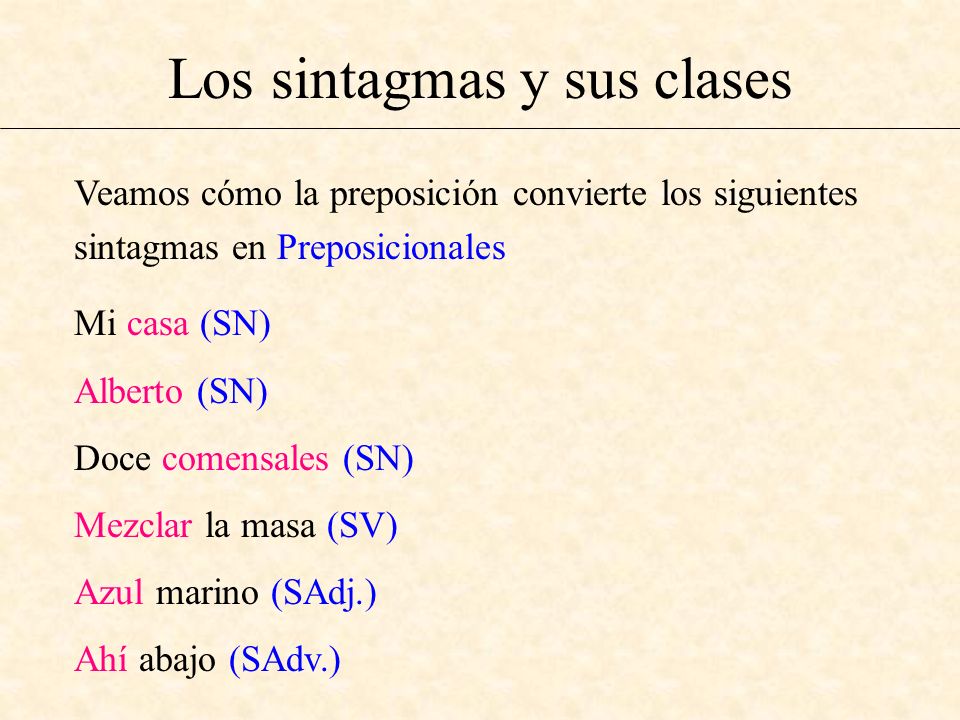 Los sintagmas y sus clases

Veamos cómo la preposición convierte los siguientes sintagmas en Preposicionales

Mi casa (SN)

Alberto (SN)

Doce comensales (SN)

Mezclar la masa (SV)

Azul marino (SAdj.)

Ahí abajo (SAdv.)